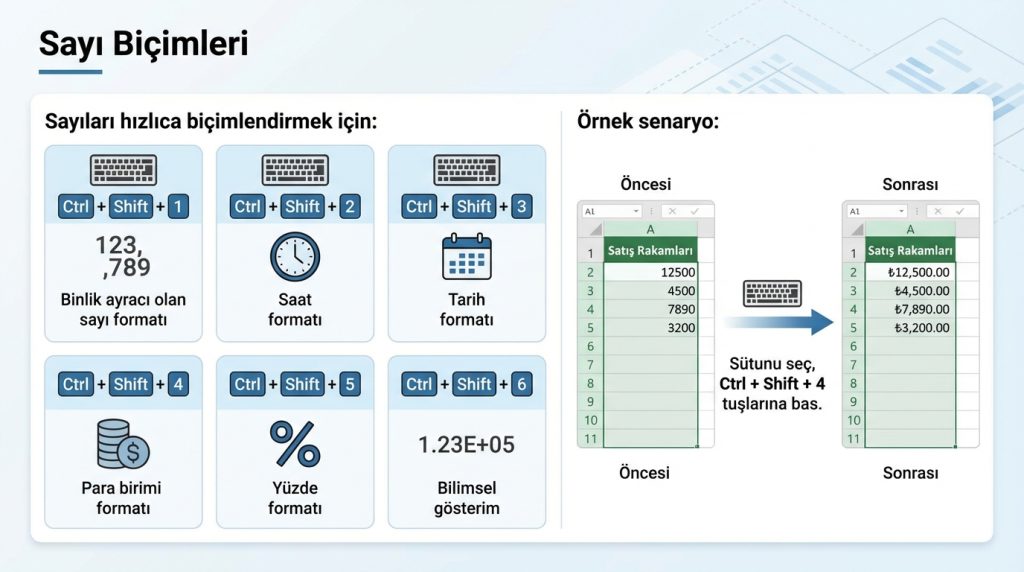 Sayı Biçimleri

Sayıları hızlıca biçimlendirmek için:

Ctrl + Shift + 1
123,
,789
Binlik ayracı olan sayı formatı

Ctrl + Shift + 2
Saat formatı

Ctrl + Shift + 3
Tarih formatı

Ctrl + Shift + 4
Para birimi formatı

Ctrl + Shift + 5
%
Yüzde formatı

Ctrl + Shift + 6
1.23E+05
Bilimsel gösterim

Örnek senaryo:

Öncesi

A1

| | A |
|---|---|
| 1 | Satış Rakamları |
| 2 | 12500 |
| 3 | 4500 |
| 4 | 7890 |
| 5 | 3200 |
| 6 | |
| 7 | |
| 8 | |
| 9 | |
| 10 | |
| 11 | |

Öncesi

Sütunu seç, Ctrl + Shift + 4 tuşlarına bas.

Sonrası

A1

| | A |
|---|---|
| 1 | Satış Rakamları |
| 2 | ₺12,500.00 |
| 3 | ₺4,500.00 |
| 4 | ₺7,890.00 |
| 5 | ₺3,200.00 |
| 6 | |
| 7 | |
| 8 | |
| 9 | |
| 10 | |
| 11 | |

Sonrası